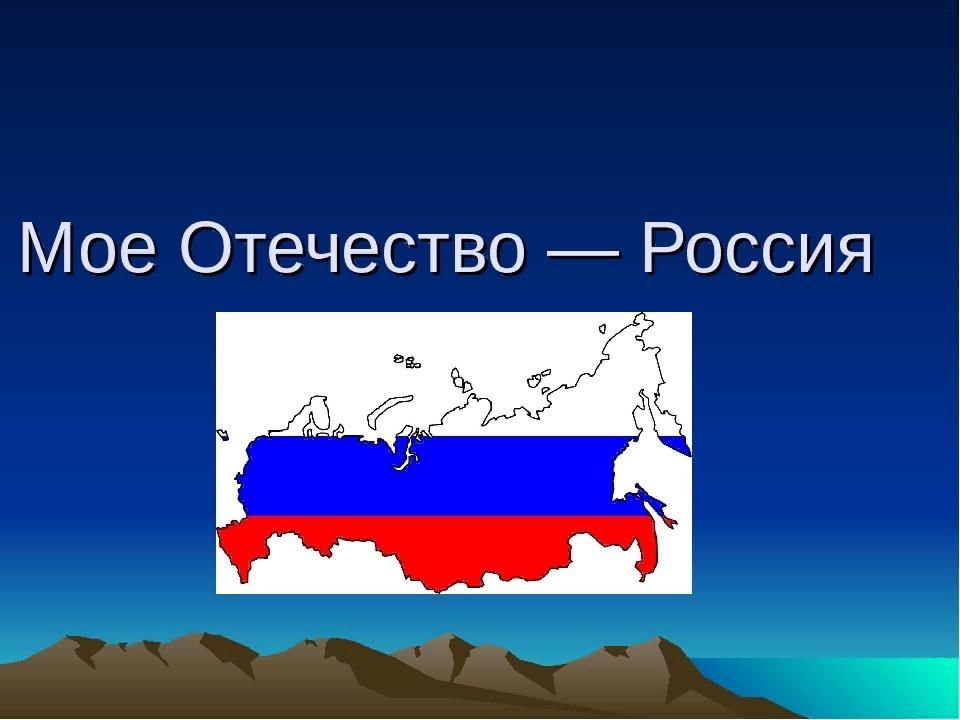 Мое Отечество — Россия